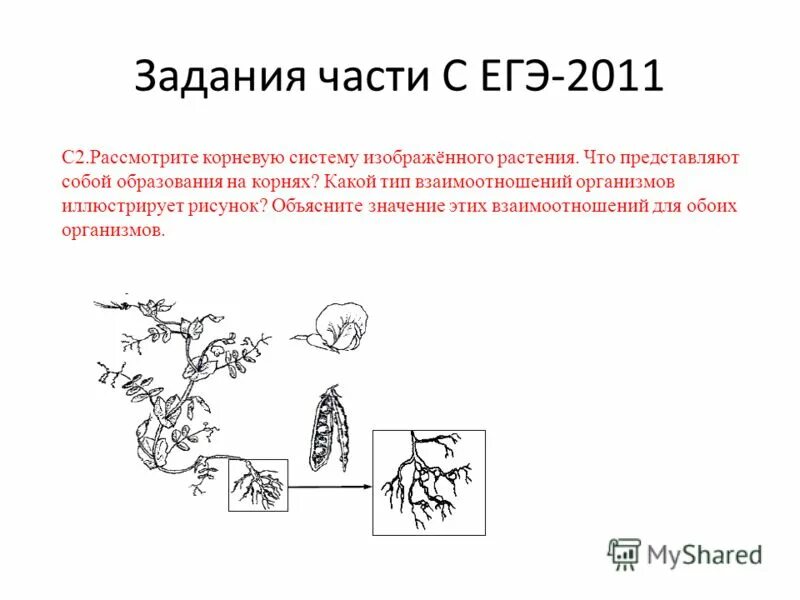 Задания части С ЕГЭ-2011

С2.Рассмотрите корневую систему изображённого растения. Что представляют собой образования на корнях? Какой тип взаимоотношений организмов иллюстрирует рисунок? Объясните значение этих взаимоотношений для обоих организмов.

MyShared